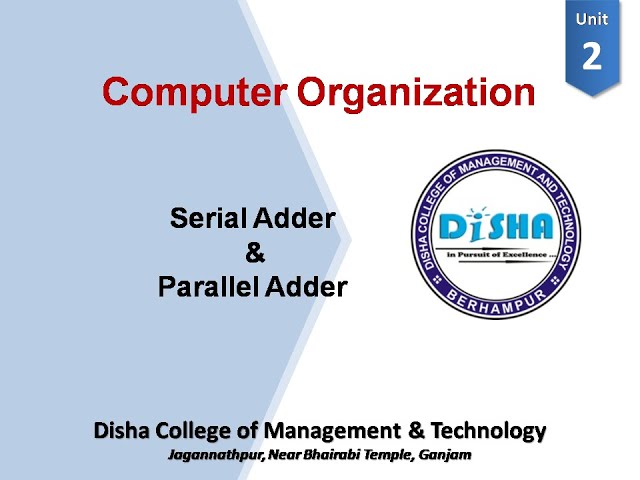 Unit
2

Computer Organization

Serial Adder
&
Parallel Adder

DISHA COLLEGE OF MANAGEMENT AND TECHNOLOGY
DiSHA
in Pursuit of Excellence ...
BERHAMPUR

Disha College of Management & Technology
Jagannathpur, Near Bhairabi Temple, Ganjam